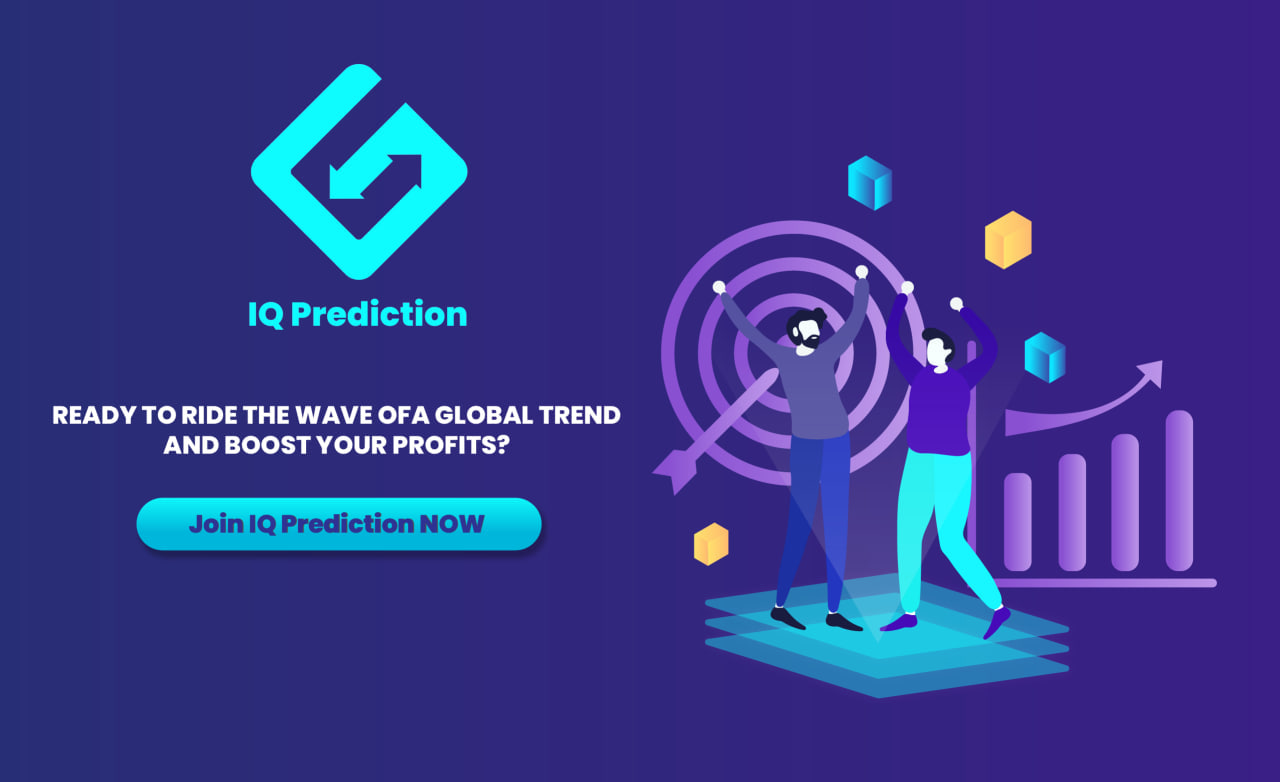 IQ Prediction

READY TO RIDE THE WAVE OFA GLOBAL TREND AND BOOST YOUR PROFITS?

Join IQ Prediction NOW